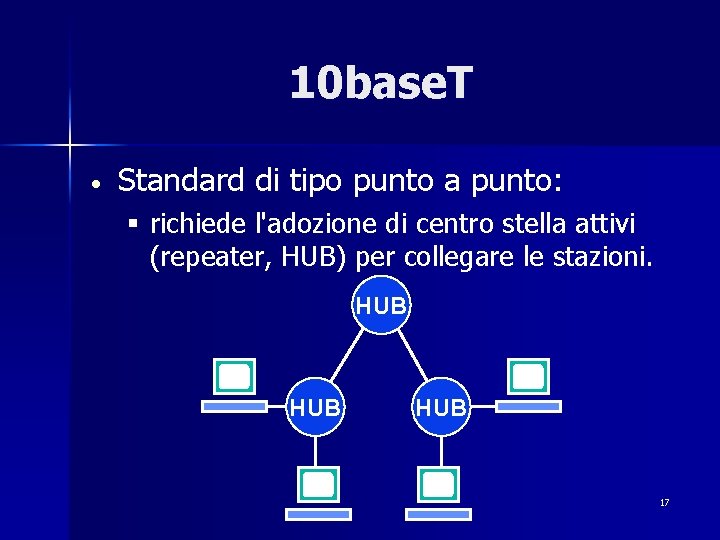 10baseT

• Standard di tipo punto a punto:
  ▪ richiede l'adozione di centro stella attivi (repeater, HUB) per collegare le stazioni.

HUB

HUB

HUB

17